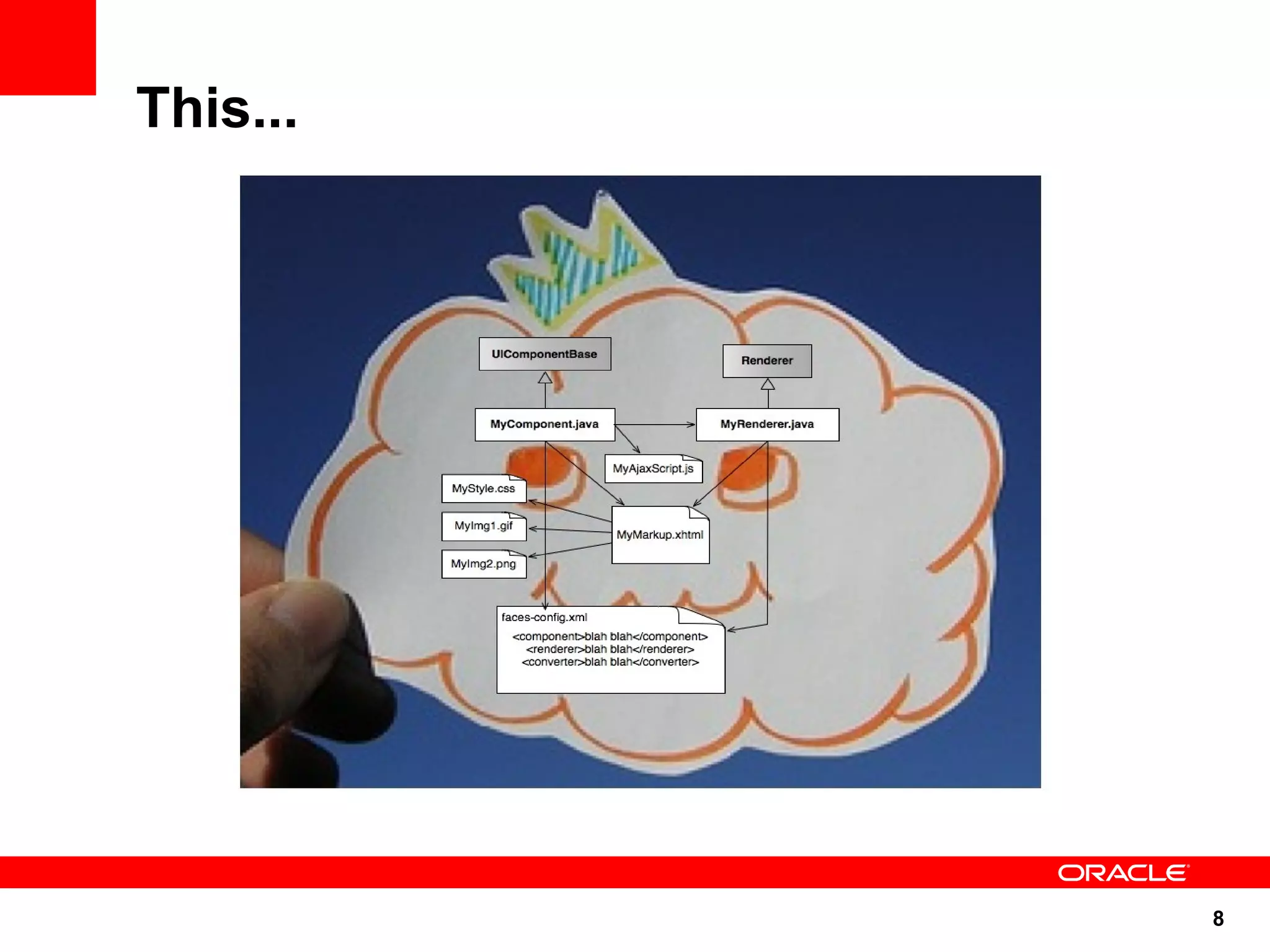 This...

UIComponentBase

Renderer

MyComponent.java

MyRenderer.java

MyAjaxScript.js

MyStyle.css

MyImg1.gif

MyImg2.png

MyMarkup.xhtml

faces-config.xml

<component>blah blah</component>
<renderer>blah blah</renderer>
<converter>blah blah</converter>

ORACLE

8